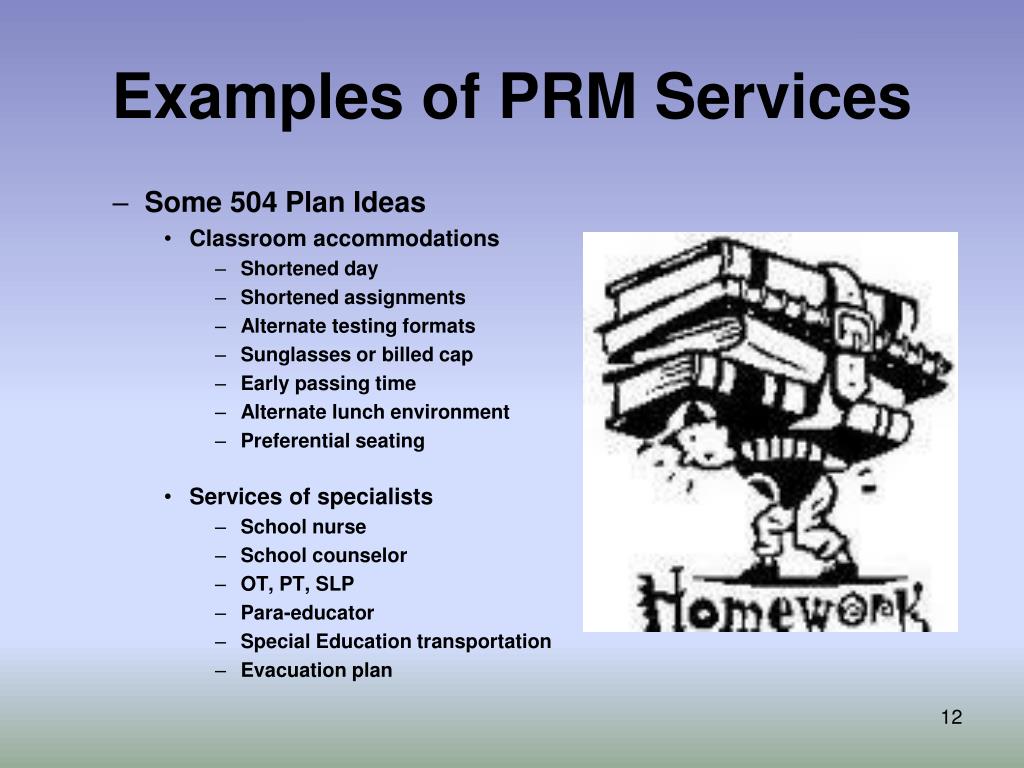 Examples of PRM Services

– Some 504 Plan Ideas
• Classroom accommodations
– Shortened day
– Shortened assignments
– Alternate testing formats
– Sunglasses or billed cap
– Early passing time
– Alternate lunch environment
– Preferential seating

• Services of specialists
– School nurse
– School counselor
– OT, PT, SLP
– Para-educator
– Special Education transportation
– Evacuation plan

Homework

12